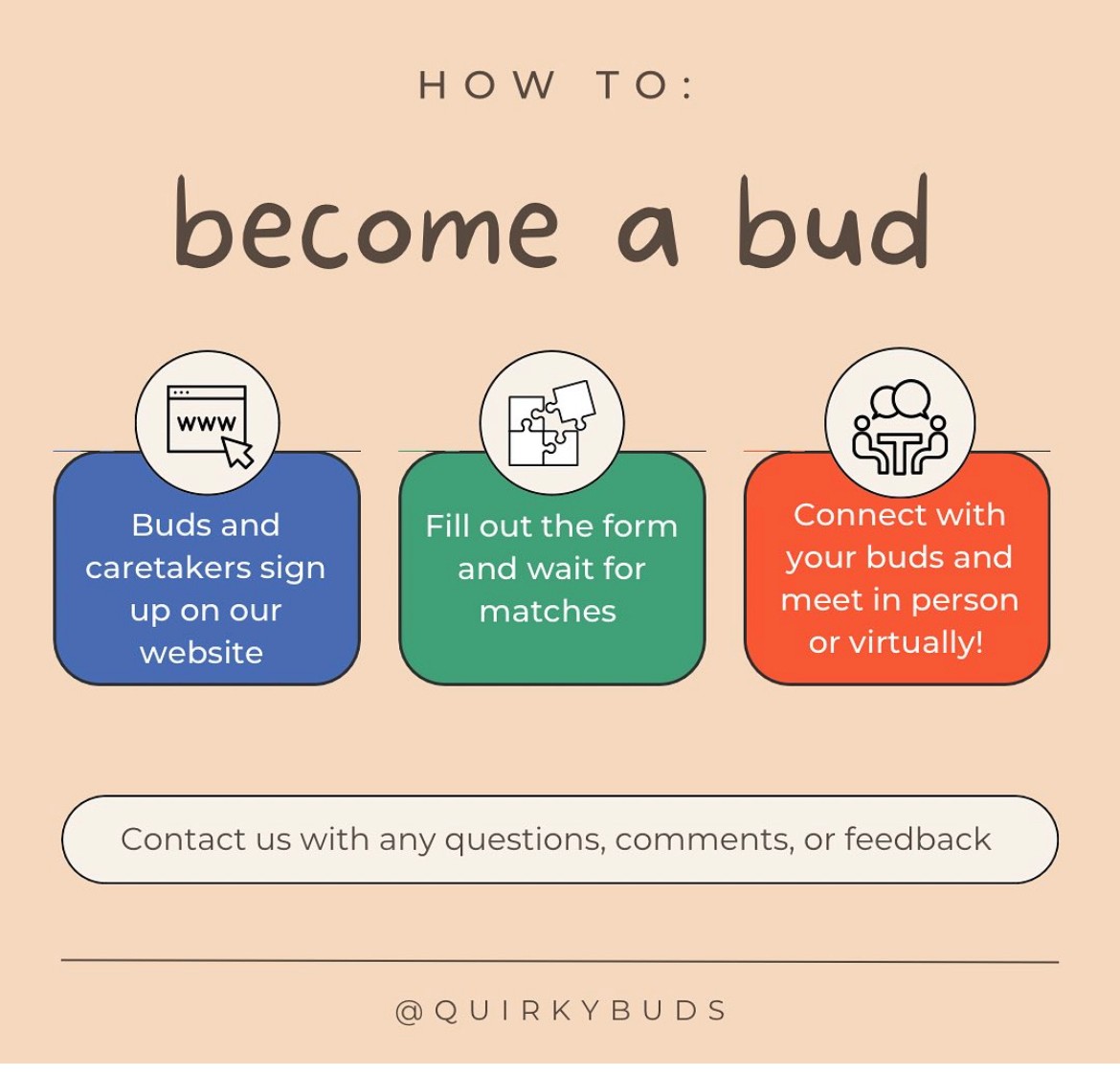 HOW TO:

become a bud

WWW

Buds and caretakers sign up on our website

Fill out the form and wait for matches

Connect with your buds and meet in person or virtually!

Contact us with any questions, comments, or feedback

@QUIRKYBUDS